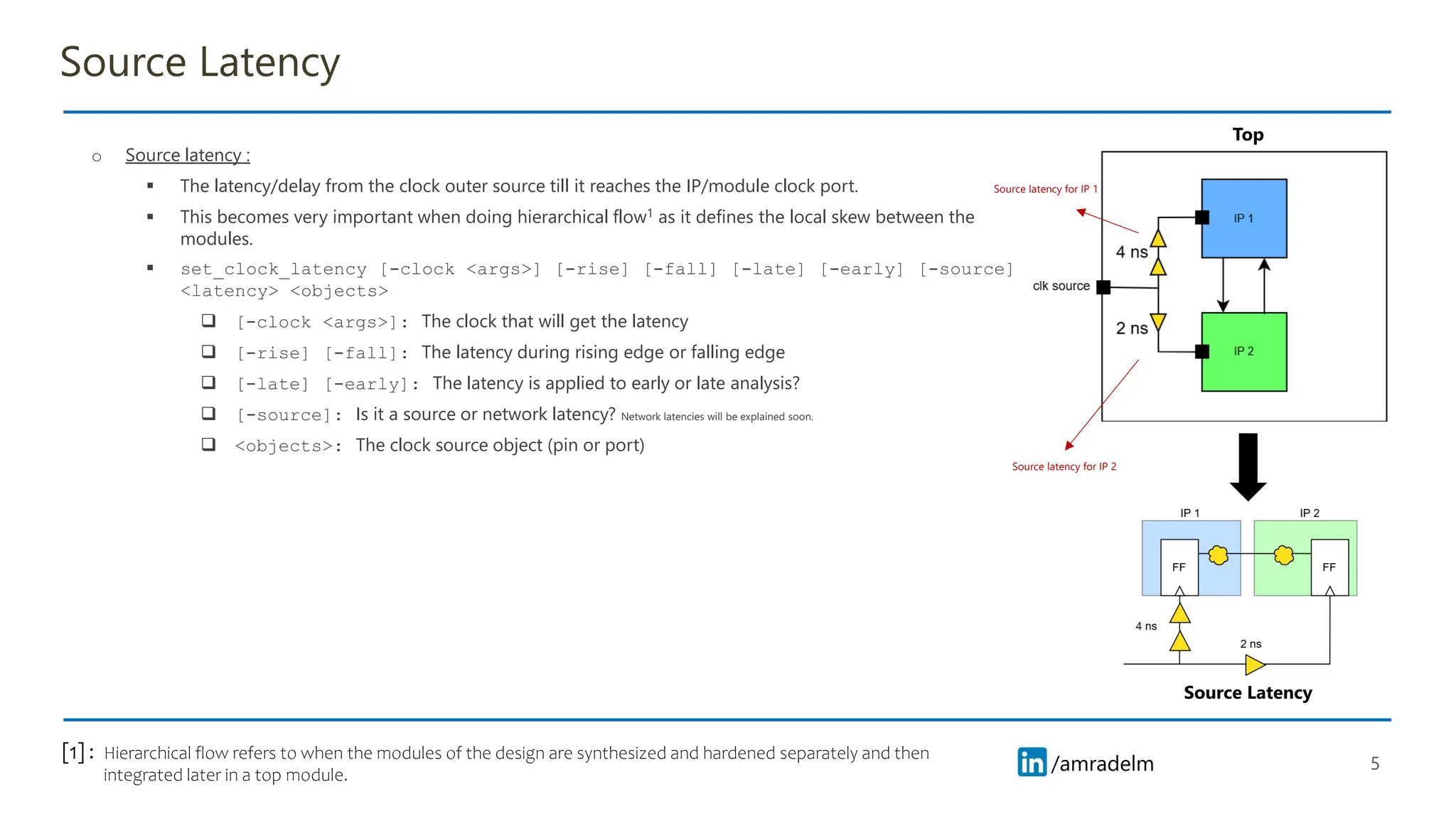 Source Latency

○ Source latency :

▪ The latency/delay from the clock outer source till it reaches the IP/module clock port.

▪ This becomes very important when doing hierarchical flow$^1$ as it defines the local skew between the modules.

▪ set_clock_latency [-clock <args>] [-rise] [-fall] [-late] [-early] [-source] <latency> <objects>

❑ [-clock <args>]: The clock that will get the latency

❑ [-rise] [-fall]: The latency during rising edge or falling edge

❑ [-late] [-early]: The latency is applied to early or late analysis?

❑ [-source]: Is it a source or network latency? Network latencies will be explained soon.

❑ <objects>: The clock source object (pin or port)

Top

Source latency for IP 1

IP 1

4 ns

clk source

2 ns

IP 2

Source latency for IP 2

IP 1

IP 2

FF

FF

4 ns

2 ns

Source Latency

[1]: Hierarchical flow refers to when the modules of the design are synthesized and hardened separately and then integrated later in a top module.

in /amradelm

5